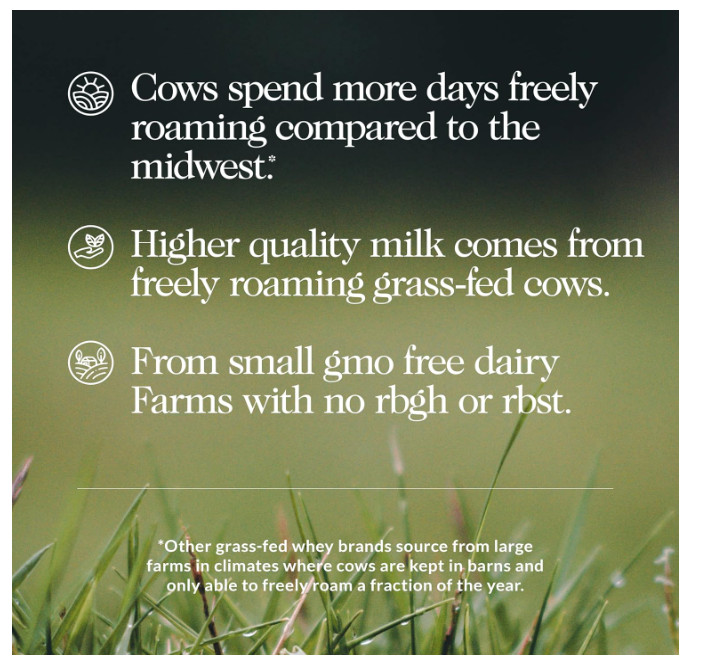 Cows spend more days freely roaming compared to the midwest.*

Higher quality milk comes from freely roaming grass-fed cows.

From small gmo free dairy Farms with no rbgh or rbst.

*Other grass-fed whey brands source from large farms in climates where cows are kept in barns and only able to freely roam a fraction of the year.